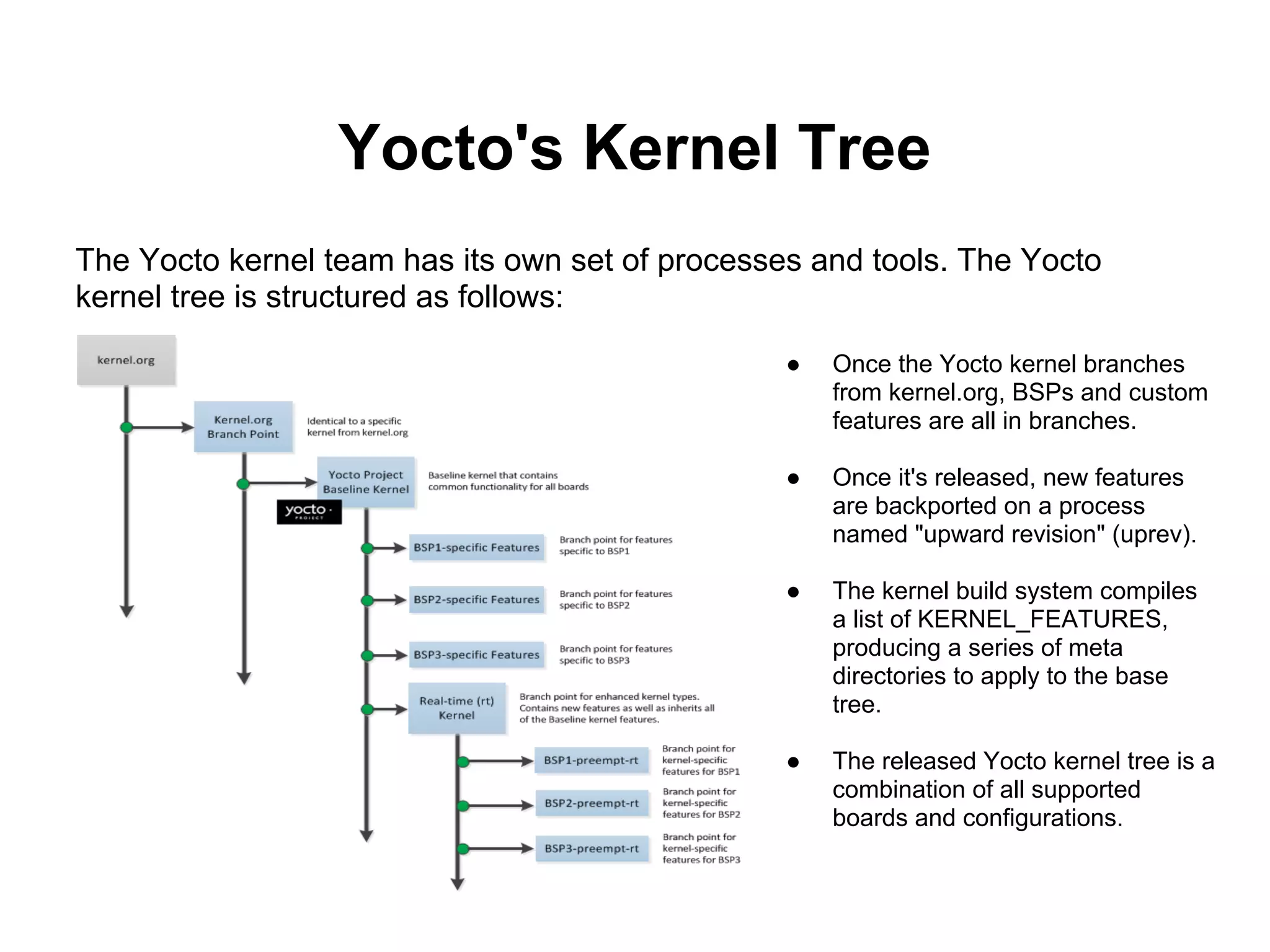 Yocto's Kernel Tree

The Yocto kernel team has its own set of processes and tools. The Yocto kernel tree is structured as follows:

kernel.org

Kernel.org Branch Point

Identical to a specific kernel from kernel.org

Yocto Project Baseline Kernel

Baseline kernel that contains common functionality for all boards

yocto PROJECT

BSP1-specific Features

Branch point for features specific to BSP1

BSP2-specific Features

Branch point for features specific to BSP2

BSP3-specific Features

Branch point for features specific to BSP3

Real-time (rt) Kernel

Branch point for enhanced kernel types. Contains new features as well as inherits all of the Baseline kernel features.

BSP1-preempt-rt

Branch point for kernel-specific features for BSP1

BSP2-preempt-rt

Branch point for kernel-specific features for BSP2

BSP3-preempt-rt

Branch point for kernel-specific features for BSP3

● Once the Yocto kernel branches from kernel.org, BSPs and custom features are all in branches.

● Once it's released, new features are backported on a process named "upward revision" (uprev).

● The kernel build system compiles a list of KERNEL_FEATURES, producing a series of meta directories to apply to the base tree.

● The released Yocto kernel tree is a combination of all supported boards and configurations.